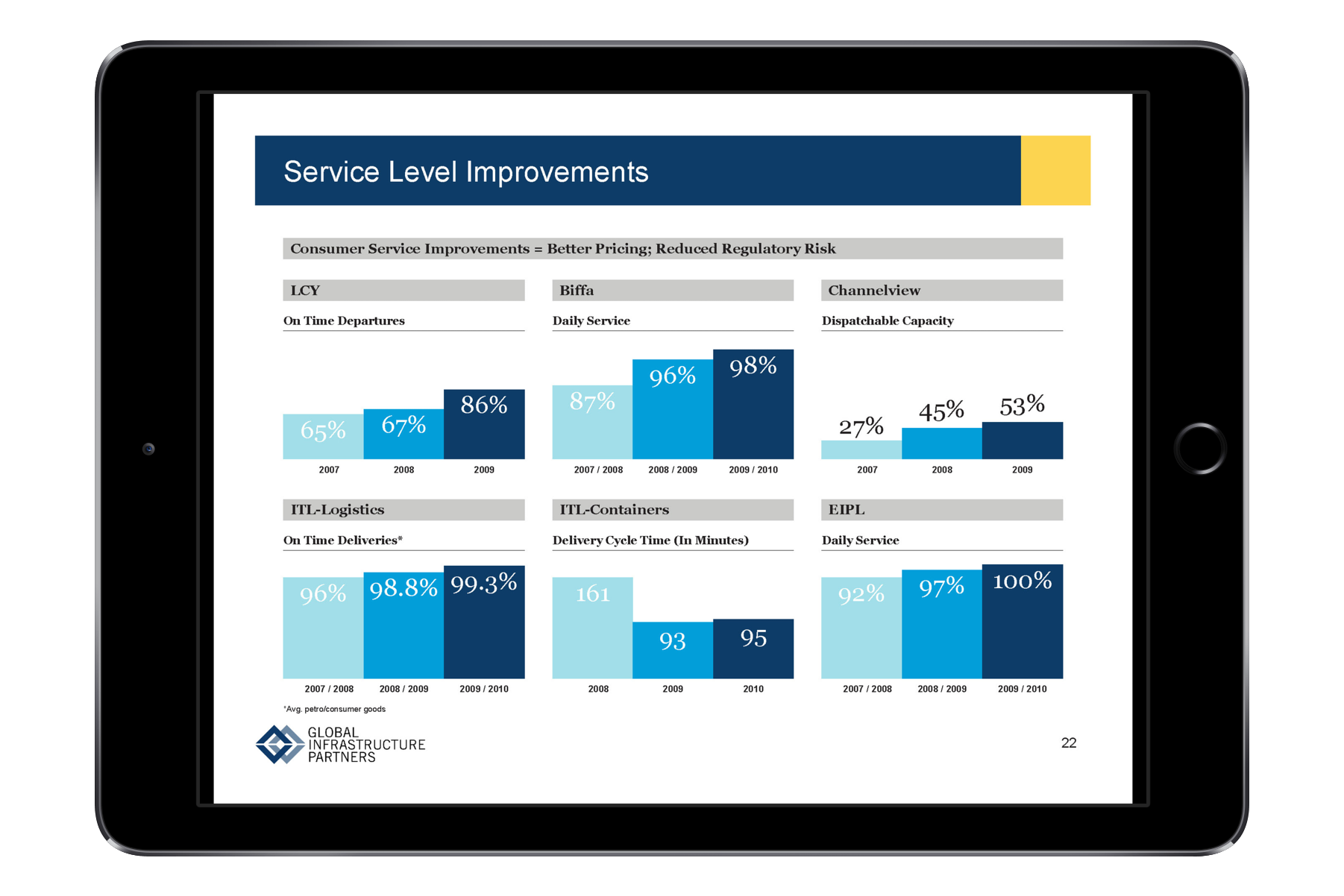 Service Level Improvements

Consumer Service Improvements = Better Pricing; Reduced Regulatory Risk

LCY

On Time Departures

65% 67% 86%

2007 2008 2009

Biffa

Daily Service

87% 96% 98%

2007 / 2008 2008 / 2009 2009 / 2010

Channelview

Dispatchable Capacity

27% 45% 53%

2007 2008 2009

ITL-Logistics

On Time Deliveries*

96% 98.8% 99.3%

2007 / 2008 2008 / 2009 2009 / 2010

ITL-Containers

Delivery Cycle Time (In Minutes)

161 93 95

2008 2009 2010

EIPL

Daily Service

92% 97% 100%

2007 / 2008 2008 / 2009 2009 / 2010

*Avg. petro/consumer goods

GLOBAL INFRASTRUCTURE PARTNERS

22